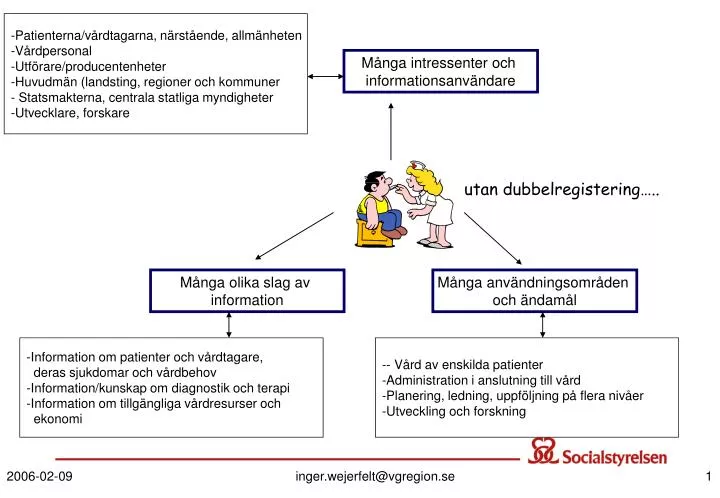 -Patienterna/vårdtagarna, närstående, allmänheten
-Vårdpersonal
-Utförare/producentenheter
-Huvudmän (landsting, regioner och kommuner
- Statsmakterna, centrala statliga myndigheter
-Utvecklare, forskare

Många intressenter och informationsanvändare

utan dubbelregistering…..

Många olika slag av information

Många användningsområden och ändamål

-Information om patienter och vårdtagare, deras sjukdomar och vårdbehov
-Information/kunskap om diagnostik och terapi
-Information om tillgängliga vårdresurser och ekonomi

-- Vård av enskilda patienter
-Administration i anslutning till vård
-Planering, ledning, uppföljning på flera nivåer
-Utveckling och forskning

Socialstyrelsen

2006-02-09

inger.wejerfelt@vgregion.se

1